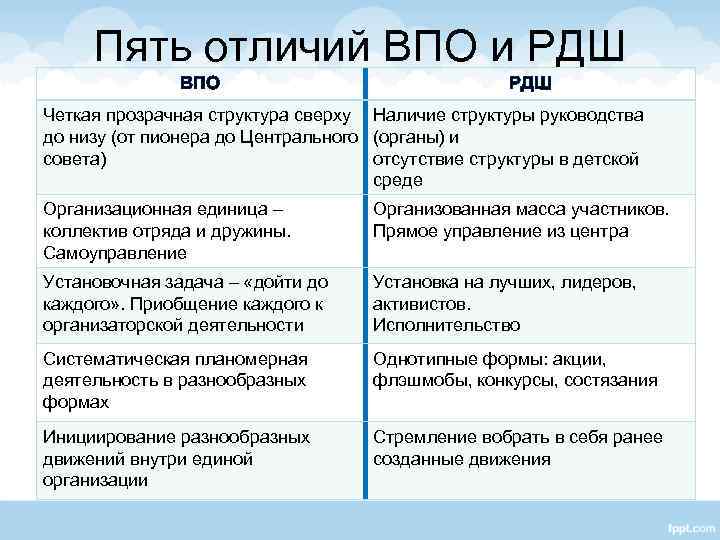 Пять отличий ВПО и РДШ

| ВПО | РДШ |
|---|---|
| Четкая прозрачная структура сверху до низу (от пионера до Центрального совета) | Наличие структуры руководства (органы) и отсутствие структуры в детской среде |
| Организационная единица – коллектив отряда и дружины. Самоуправление | Организованная масса участников. Прямое управление из центра |
| Установочная задача – «дойти до каждого». Приобщение каждого к организаторской деятельности | Установка на лучших, лидеров, активистов. Исполнительство |
| Систематическая планомерная деятельность в разнообразных формах | Однотипные формы: акции, флэшмобы, конкурсы, состязания |
| Инициирование разнообразных движений внутри единой организации | Стремление вобрать в себя ранее созданные движения |

fppt.com